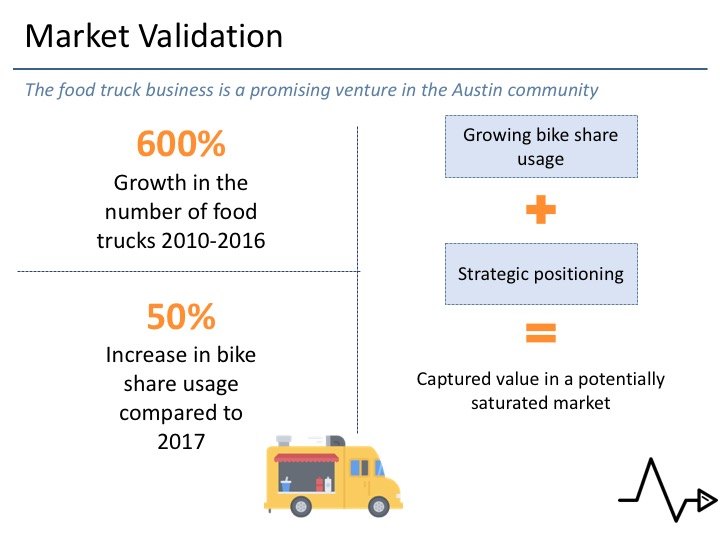 Market Validation

The food truck business is a promising venture in the Austin community

600%
Growth in the number of food trucks 2010-2016

50%
Increase in bike share usage compared to 2017

Growing bike share usage

+

Strategic positioning

=

Captured value in a potentially saturated market